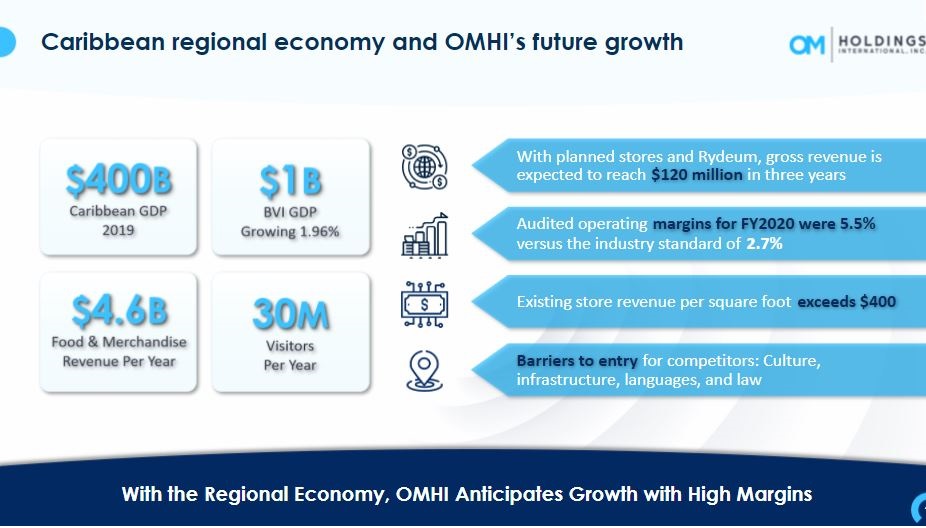 Caribbean regional economy and OMHI's future growth

OM HOLDINGS INTERNATIONAL, INC.

$400B
Caribbean GDP 2019

$1B
BVI GDP Growing 1.96%

$4.6B
Food & Merchandise Revenue Per Year

30M
Visitors Per Year

With planned stores and Rydeum, gross revenue is expected to reach $120 million in three years

Audited operating margins for FY2020 were 5.5% versus the industry standard of 2.7%

Existing store revenue per square foot exceeds $400

Barriers to entry for competitors: Culture, infrastructure, languages, and law

With the Regional Economy, OMHI Anticipates Growth with High Margins